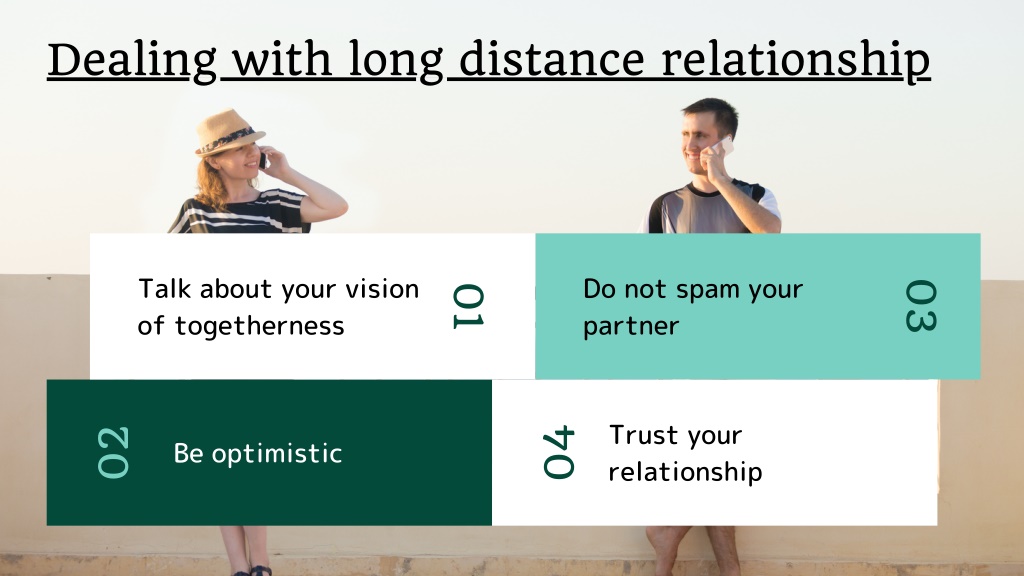 Dealing with long distance relationship

Talk about your vision of togetherness

01

Do not spam your partner

03

02

Be optimistic

04

Trust your relationship